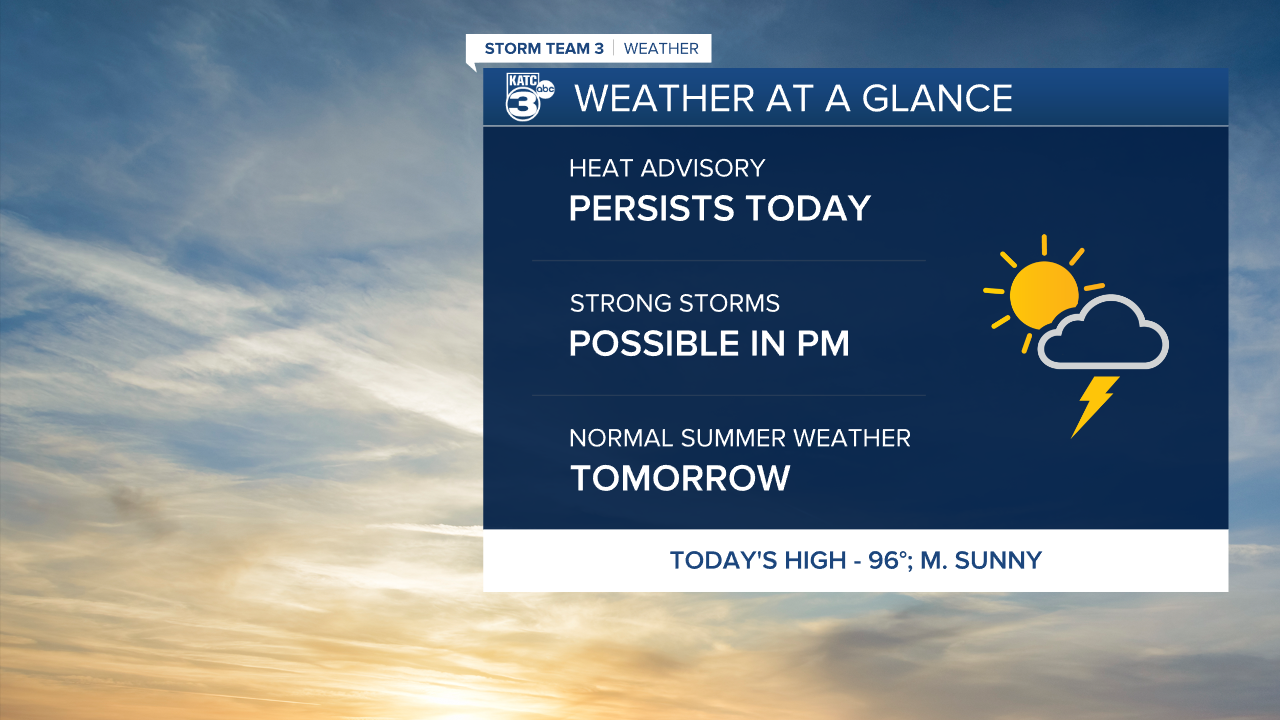 STORM TEAM 3 | WEATHER

KATC 3 abc

WEATHER AT A GLANCE

HEAT ADVISORY
PERSISTS TODAY

STRONG STORMS
POSSIBLE IN PM

NORMAL SUMMER WEATHER
TOMORROW

TODAY'S HIGH - 96°; M. SUNNY